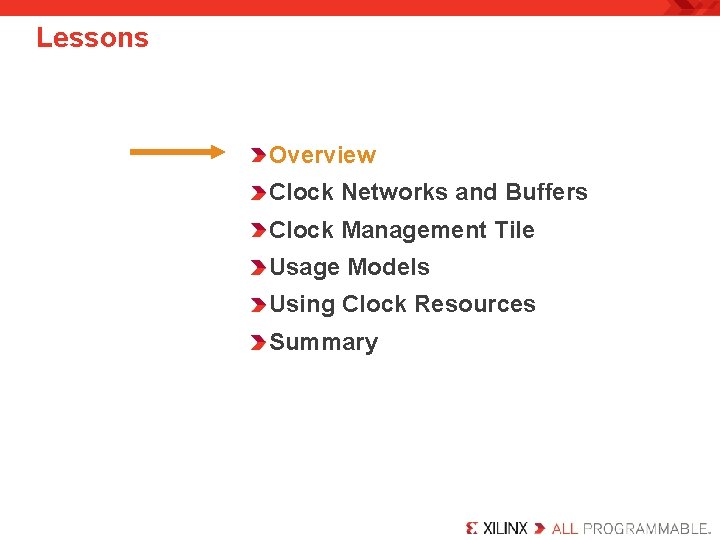 Lessons

Overview

Clock Networks and Buffers

Clock Management Tile

Usage Models

Using Clock Resources

Summary

XILINX ALL PROGRAMMABLE.